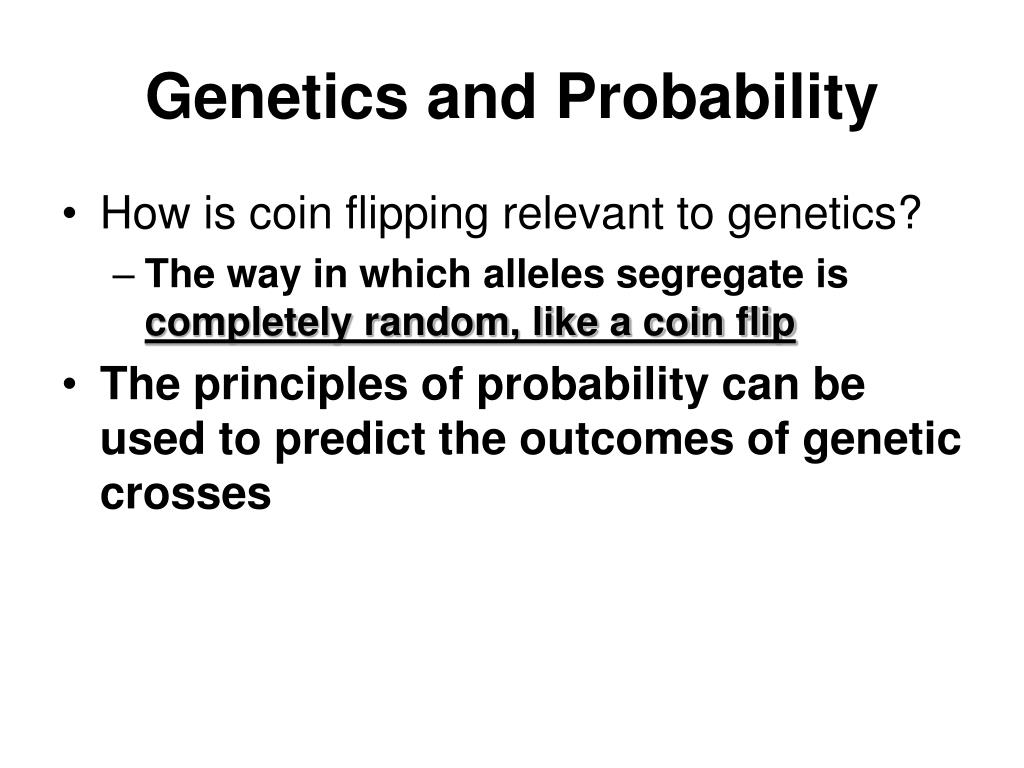 Genetics and Probability

• How is coin flipping relevant to genetics?
– The way in which alleles segregate is completely random, like a coin flip
• The principles of probability can be used to predict the outcomes of genetic crosses